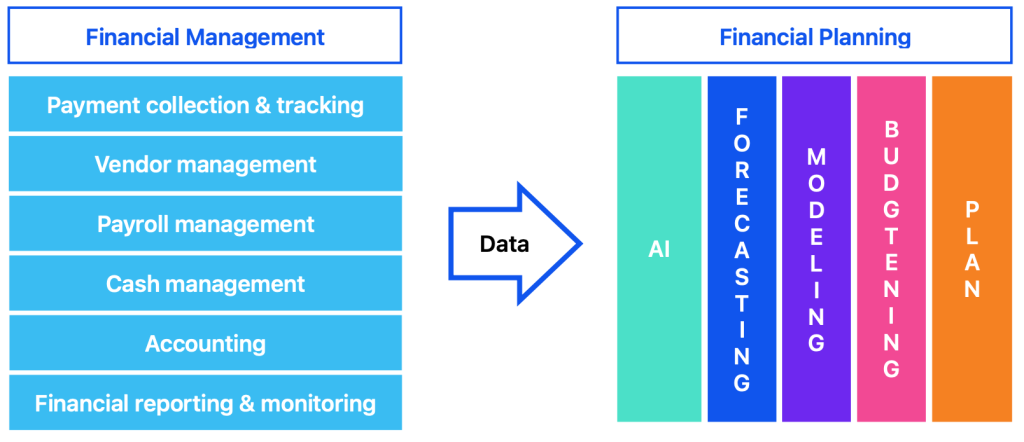 Financial Management

Payment collection & tracking

Vendor management

Payroll management

Cash management

Accounting

Financial reporting & monitoring

Data

Financial Planning

AI

FORECASTING

MODELING

BUDGTENING

PLAN